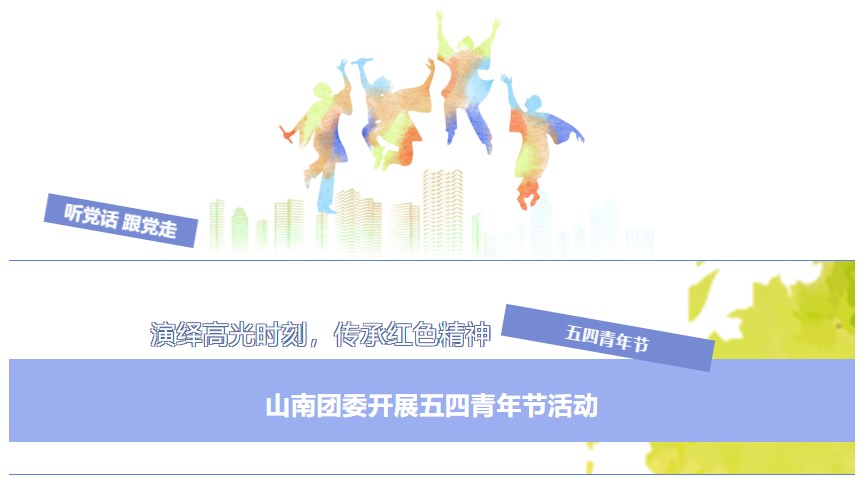 听党话 跟党走

演绎高光时刻，传承红色精神

五四青年节

山南团委开展五四青年节活动